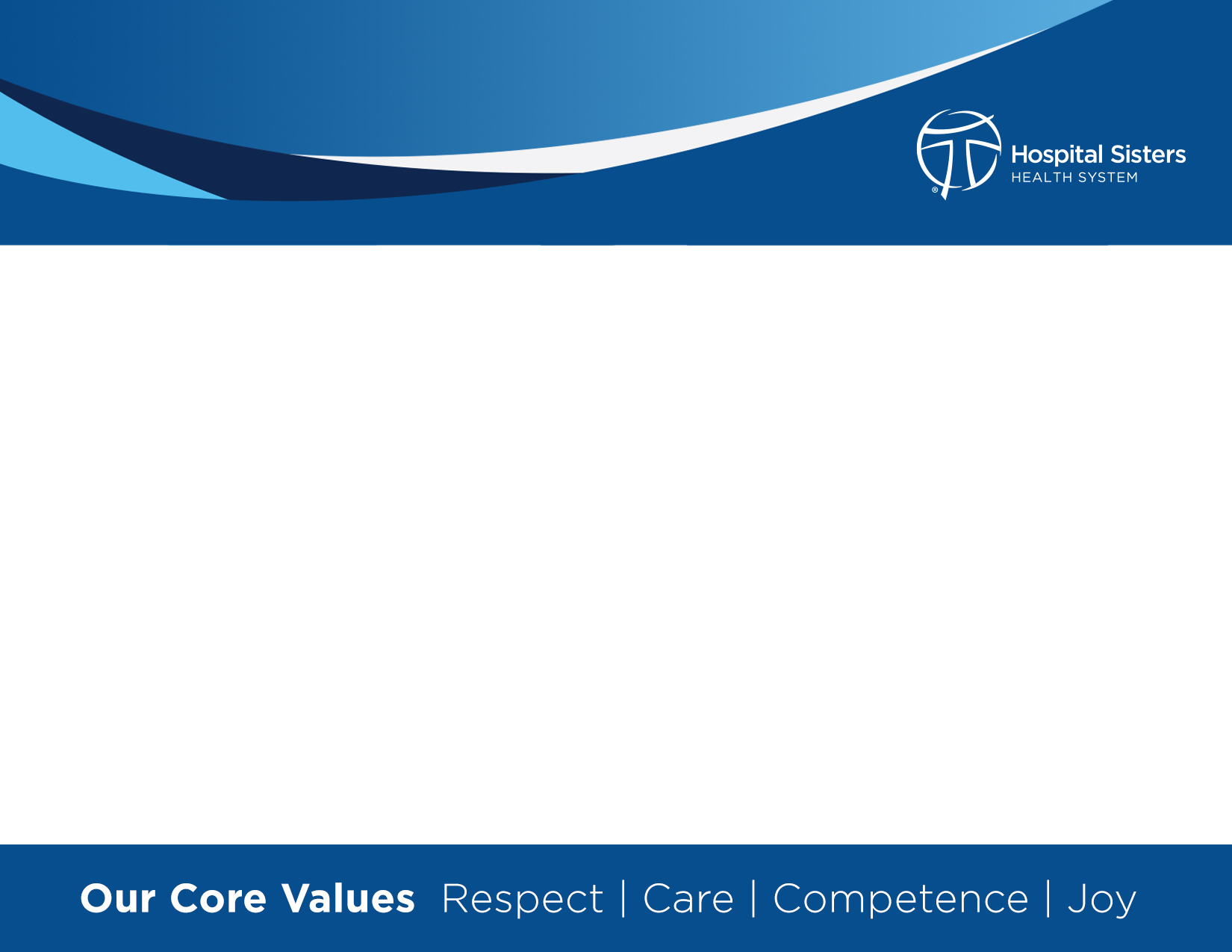 Hospital Sisters
HEALTH SYSTEM

Our Core Values Respect | Care | Competence | Joy